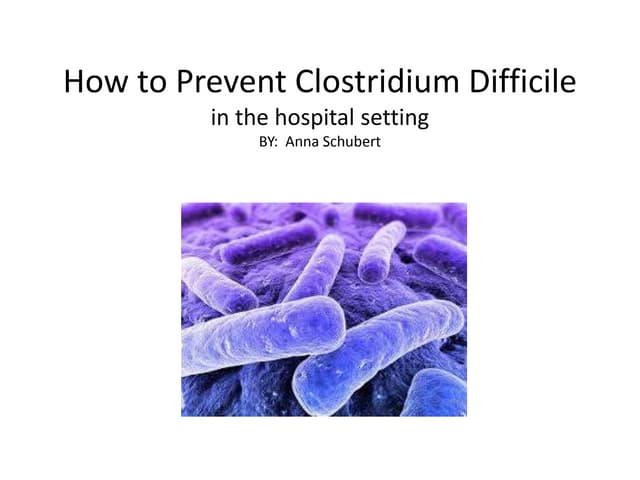 How to Prevent Clostridium Difficile

in the hospital setting

BY: Anna Schubert